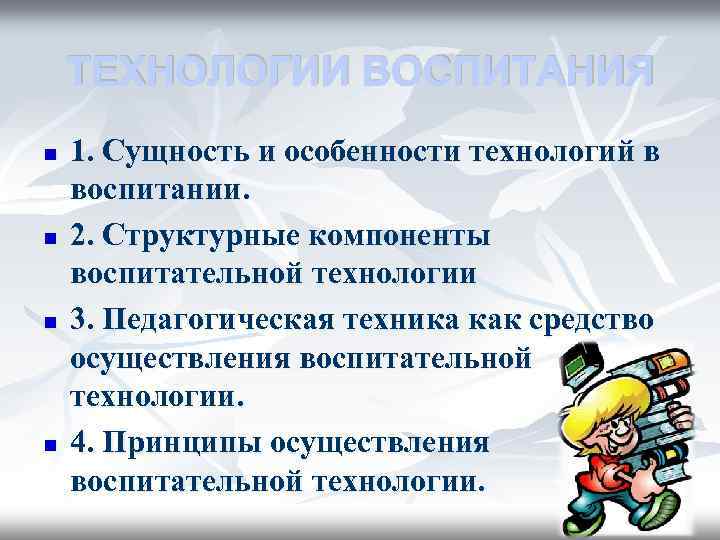 ТЕХНОЛОГИИ ВОСПИТАНИЯ

1. Сущность и особенности технологий в воспитании.

2. Структурные компоненты воспитательной технологии

3. Педагогическая техника как средство осуществления воспитательной технологии.

4. Принципы осуществления воспитательной технологии.